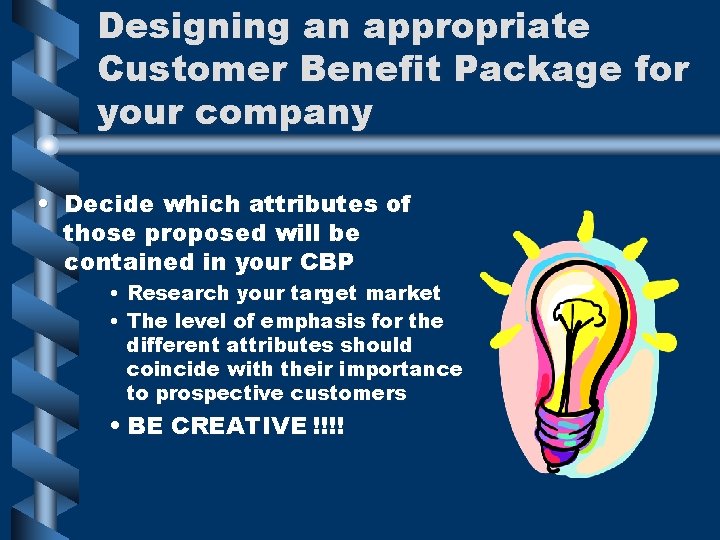 Designing an appropriate Customer Benefit Package for your company

• Decide which attributes of those proposed will be contained in your CBP
  • Research your target market
  • The level of emphasis for the different attributes should coincide with their importance to prospective customers
  • BE CREATIVE !!!!